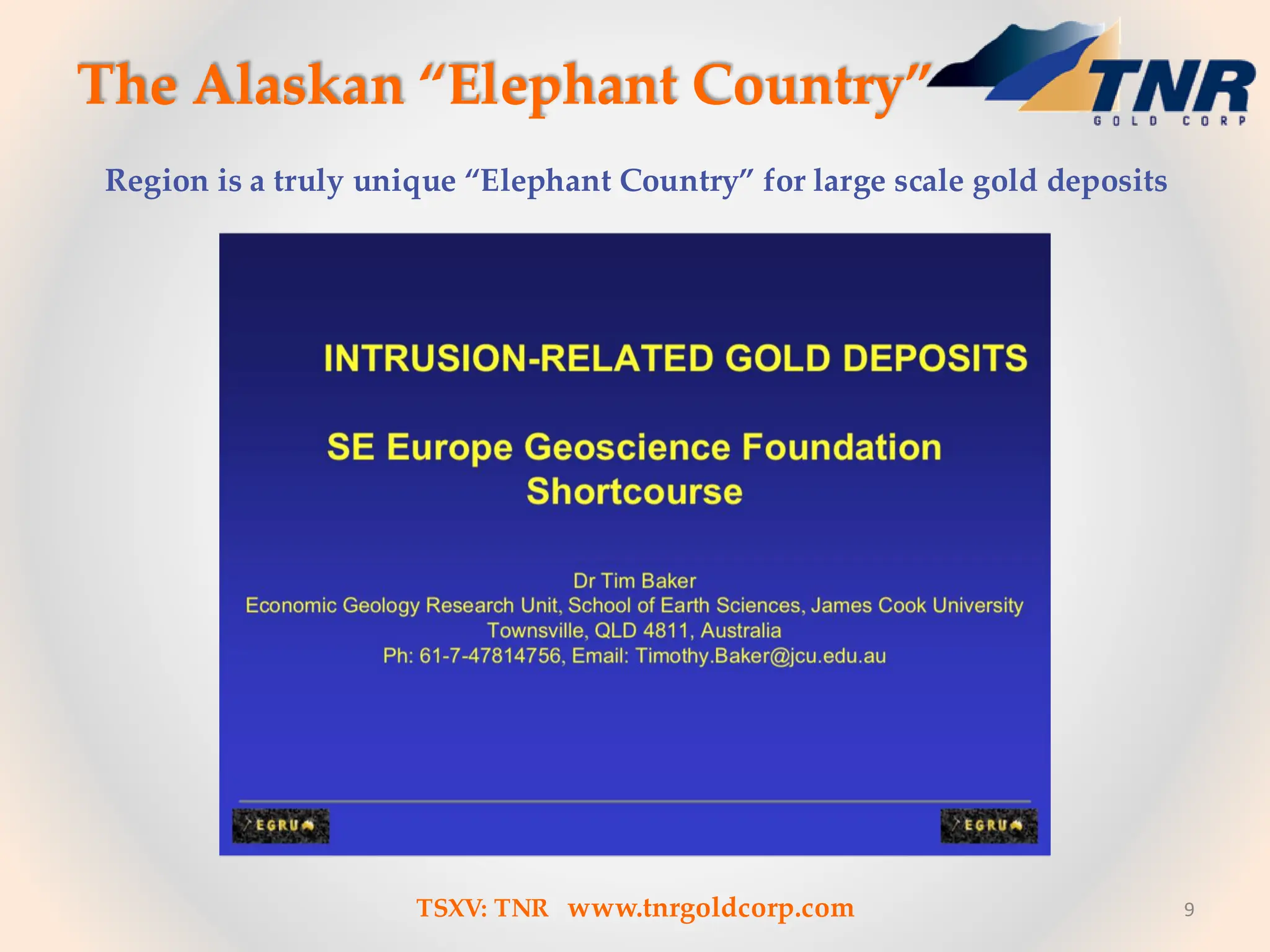 The Alaskan “Elephant Country”

TNR
GOLD CORP

Region is a truly unique “Elephant Country” for large scale gold deposits

INTRUSION-RELATED GOLD DEPOSITS

SE Europe Geoscience Foundation Shortcourse

Dr Tim Baker
Economic Geology Research Unit, School of Earth Sciences, James Cook University
Townsville, QLD 4811, Australia
Ph: 61-7-47814756, Email: Timothy.Baker@jcu.edu.au

EGRU

EGRU

TSXV: TNR www.tnrgoldcorp.com

9